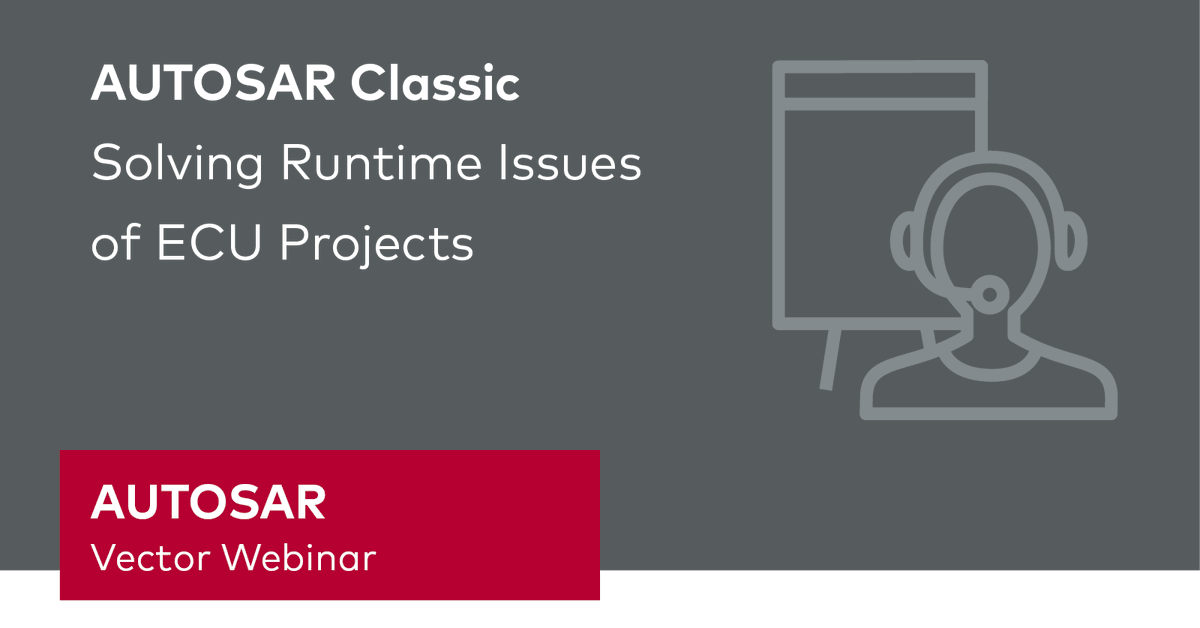 AUTOSAR Classic

Solving Runtime Issues of ECU Projects

AUTOSAR

Vector Webinar